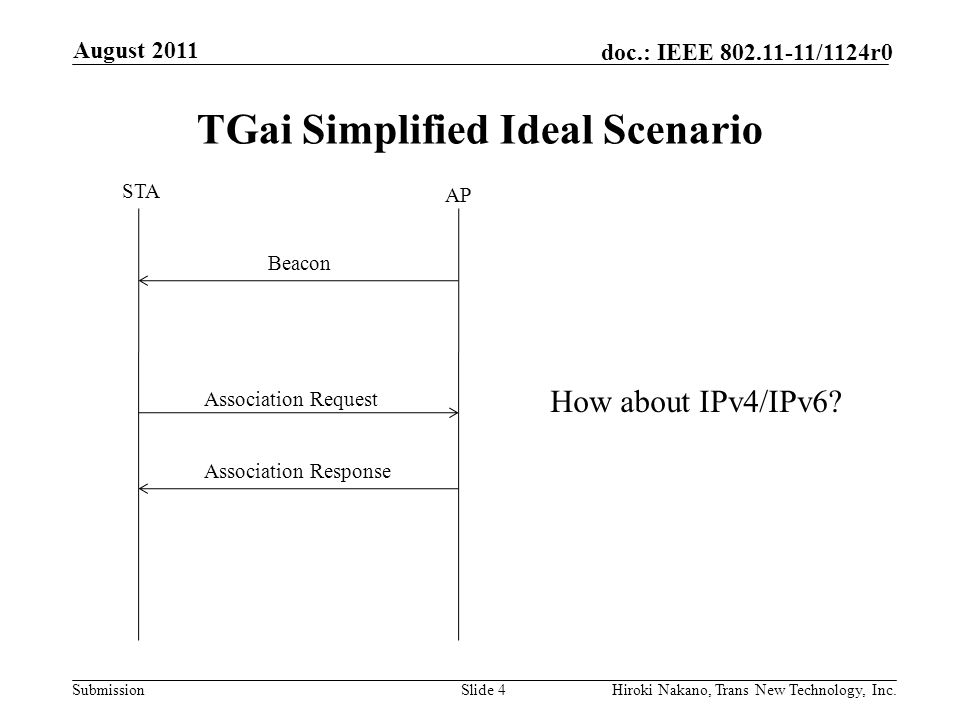 August 2011

doc.: IEEE 802.11-11/1124r0

TGai Simplified Ideal Scenario

STA

AP

Beacon

Association Request

Association Response

How about IPv4/IPv6?

Submission

Slide 4

Hiroki Nakano, Trans New Technology, Inc.